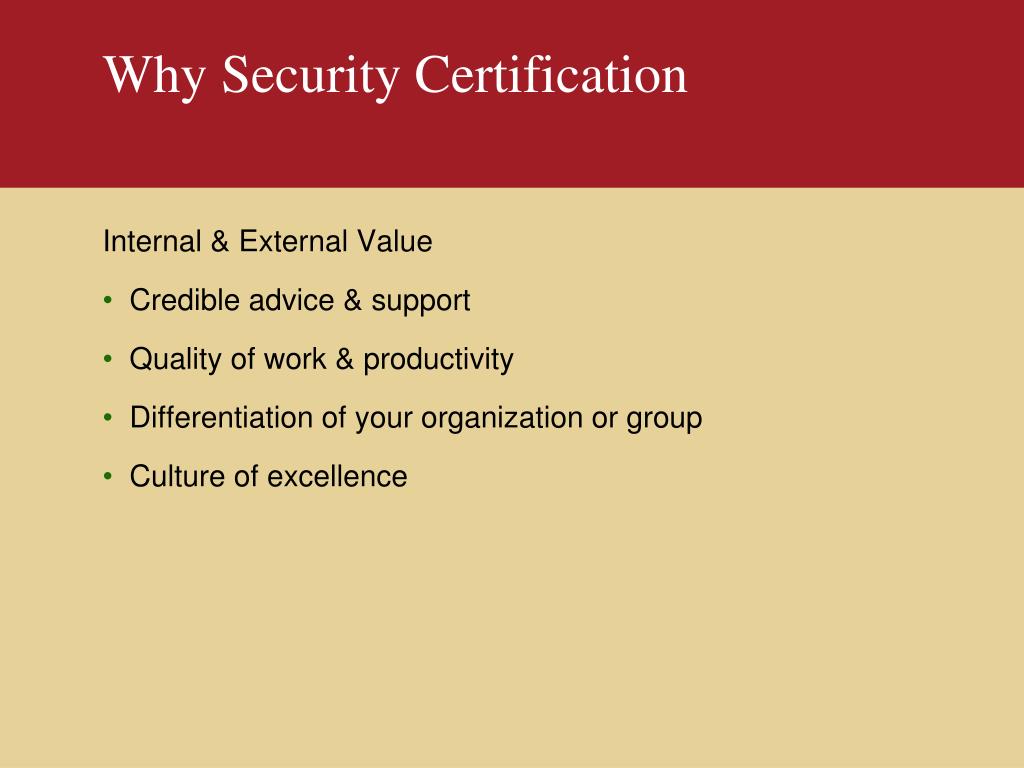 Why Security Certification

Internal & External Value

• Credible advice & support

• Quality of work & productivity

• Differentiation of your organization or group

• Culture of excellence